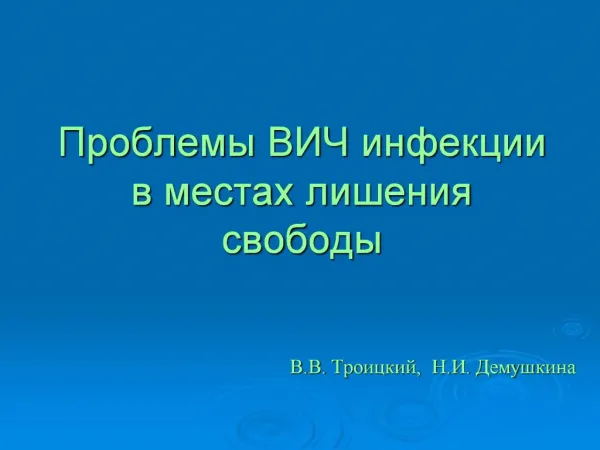 Проблемы ВИЧ инфекции в местах лишения свободы

В.В. Троицкий, Н.И. Демушкина